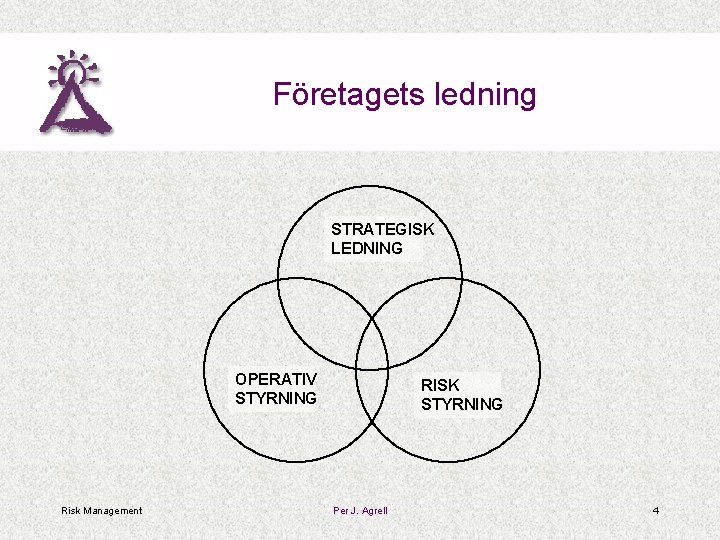 Företagets ledning

STRATEGISK LEDNING

OPERATIV STYRNING

RISK STYRNING

Risk Management

Per J. Agrell

4